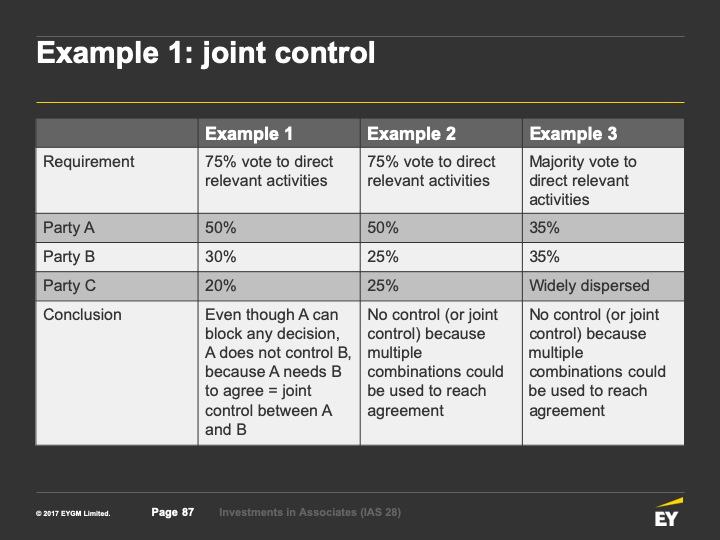 Example 1: joint control

| | Example 1 | Example 2 | Example 3 |
|---|---|---|---|
| Requirement | 75% vote to direct relevant activities | 75% vote to direct relevant activities | Majority vote to direct relevant activities |
| Party A | 50% | 50% | 35% |
| Party B | 30% | 25% | 35% |
| Party C | 20% | 25% | Widely dispersed |
| Conclusion | Even though A can block any decision, A does not control B, because A needs B to agree = joint control between A and B | No control (or joint control) because multiple combinations could be used to reach agreement | No control (or joint control) because multiple combinations could be used to reach agreement |

© 2017 EYGM Limited. Page 87 Investments in Associates (IAS 28)

EY